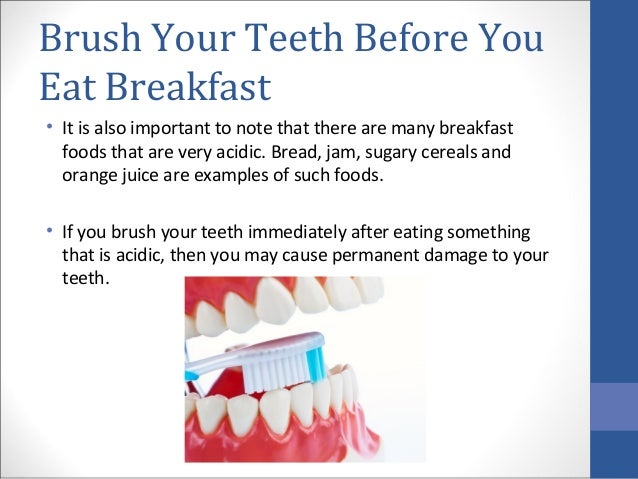 Brush Your Teeth Before You Eat Breakfast

• It is also important to note that there are many breakfast foods that are very acidic. Bread, jam, sugary cereals and orange juice are examples of such foods.

• If you brush your teeth immediately after eating something that is acidic, then you may cause permanent damage to your teeth.